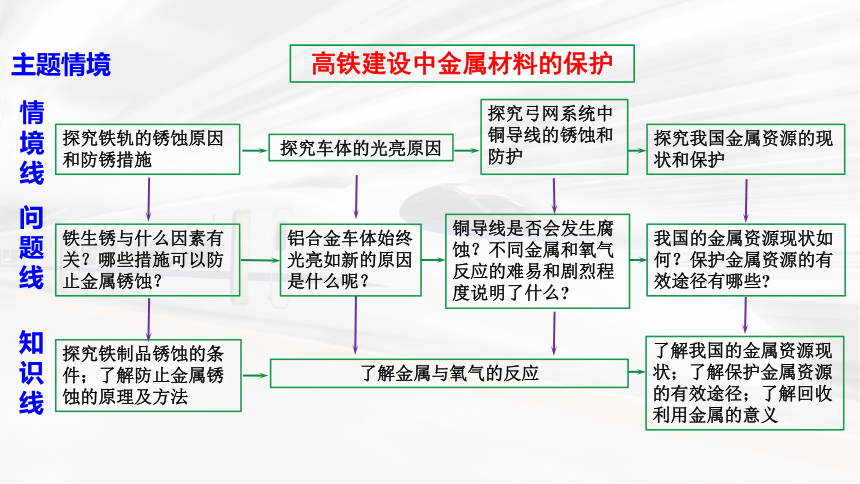 主题情境

高铁建设中金属材料的保护

情境线

探究铁轨的锈蚀原因和防锈措施

探究车体的光亮原因

探究弓网系统中铜导线的锈蚀和防护

探究我国金属资源的现状和保护

问题线

铁生锈与什么因素有关？哪些措施可以防止金属锈蚀？

铝合金车体始终光亮如新的原因是什么呢？

铜导线是否会发生腐蚀？不同金属和氧气反应的难易和剧烈程度说明了什么？

我国的金属资源现状如何？保护金属资源的有效途径有哪些？

知识线

探究铁制品锈蚀的条件；了解防止金属锈蚀的原理及方法

了解金属与氧气的反应

了解我国的金属资源现状；了解保护金属资源的有效途径；了解回收利用金属的意义